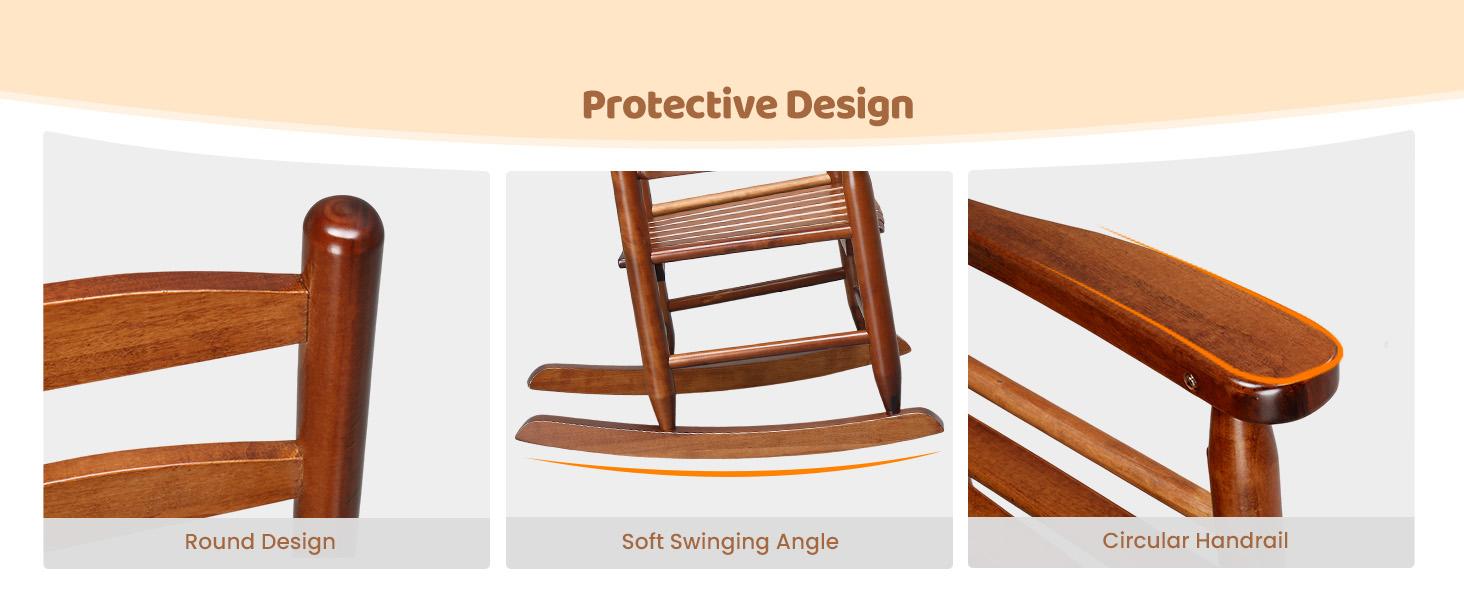 Protective Design

Round Design

Soft Swinging Angle

Circular Handrail